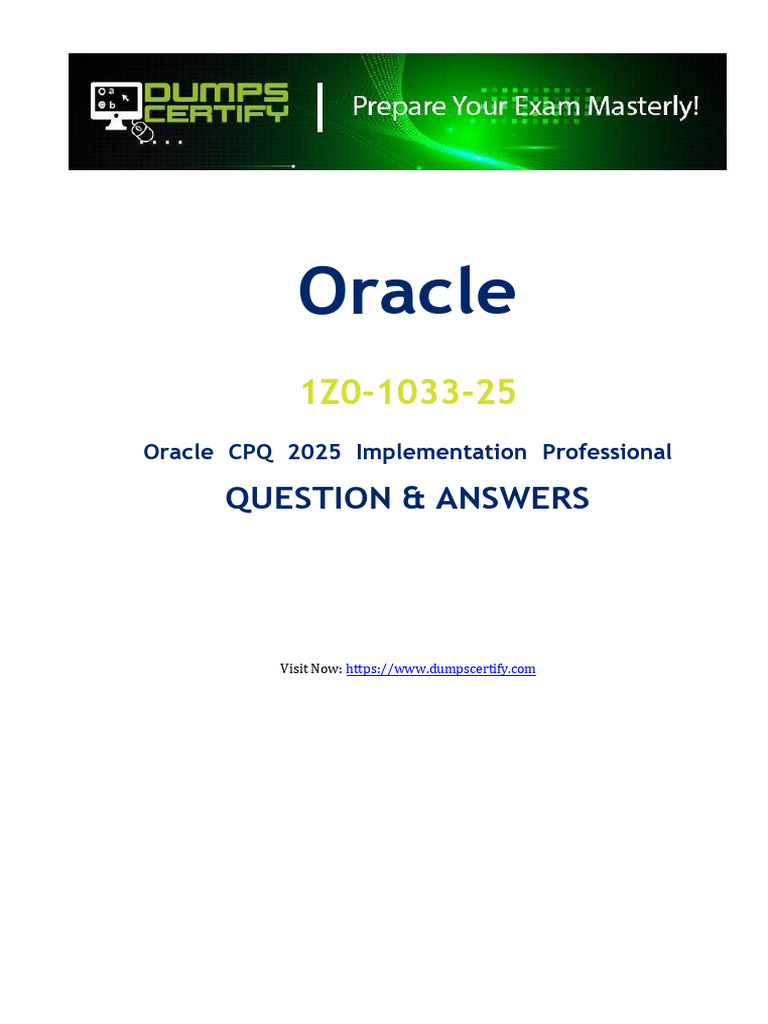 a
b
DUMPS CERTIFY | Prepare Your Exam Masterly!

Oracle

1Z0-1033-25

Oracle CPQ 2025 Implementation Professional

QUESTION & ANSWERS

Visit Now: https://www.dumpscertify.com